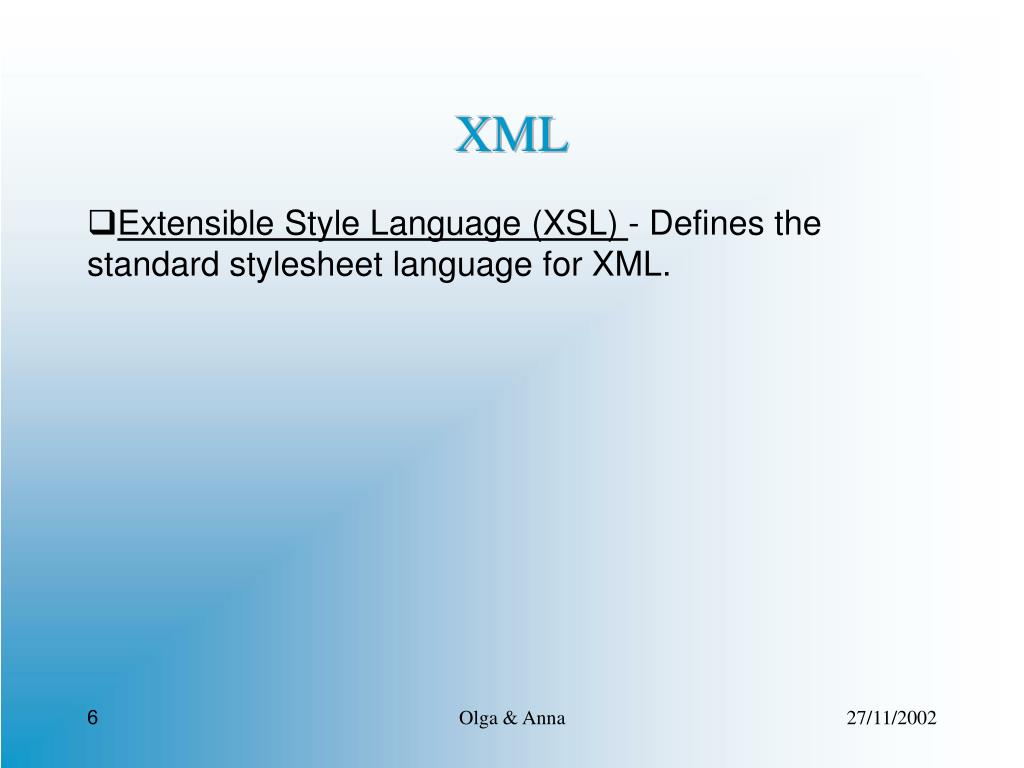 XML

❑Extensible Style Language (XSL) - Defines the standard stylesheet language for XML.

6

Olga & Anna

27/11/2002